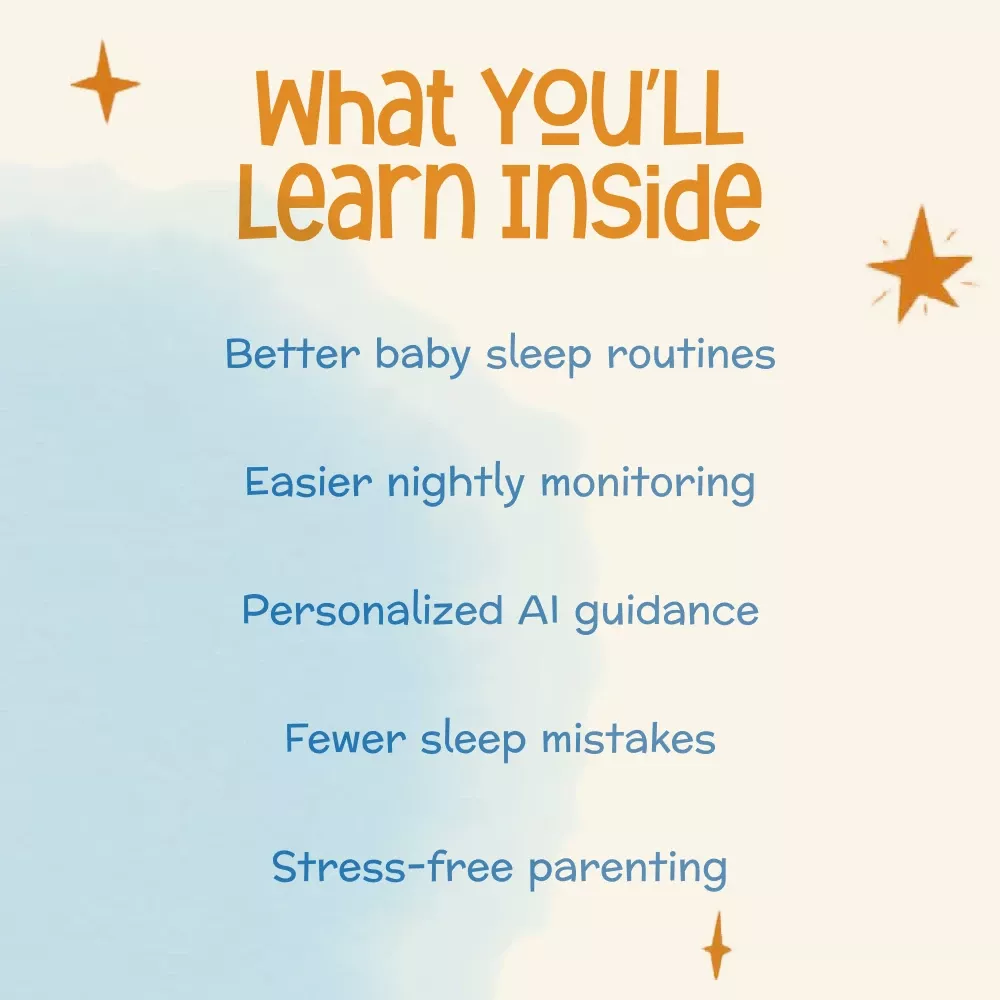 What YOU'LL Learn Inside

Better baby sleep routines

Easier nightly monitoring

Personalized AI guidance

Fewer sleep mistakes

Stress-free parenting